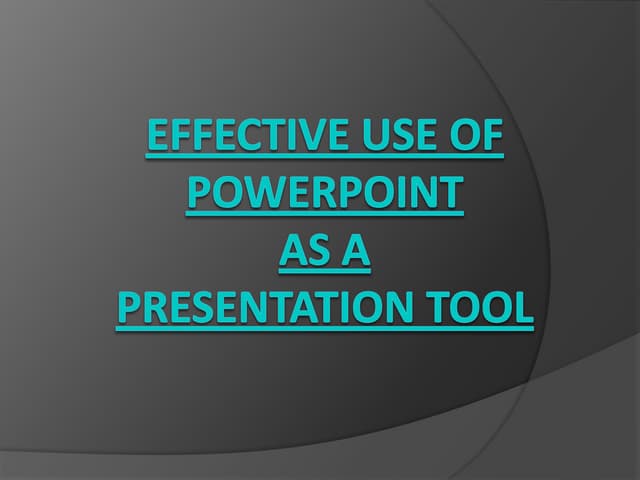 EFFECTIVE USE OF POWERPOINT AS A PRESENTATION TOOL